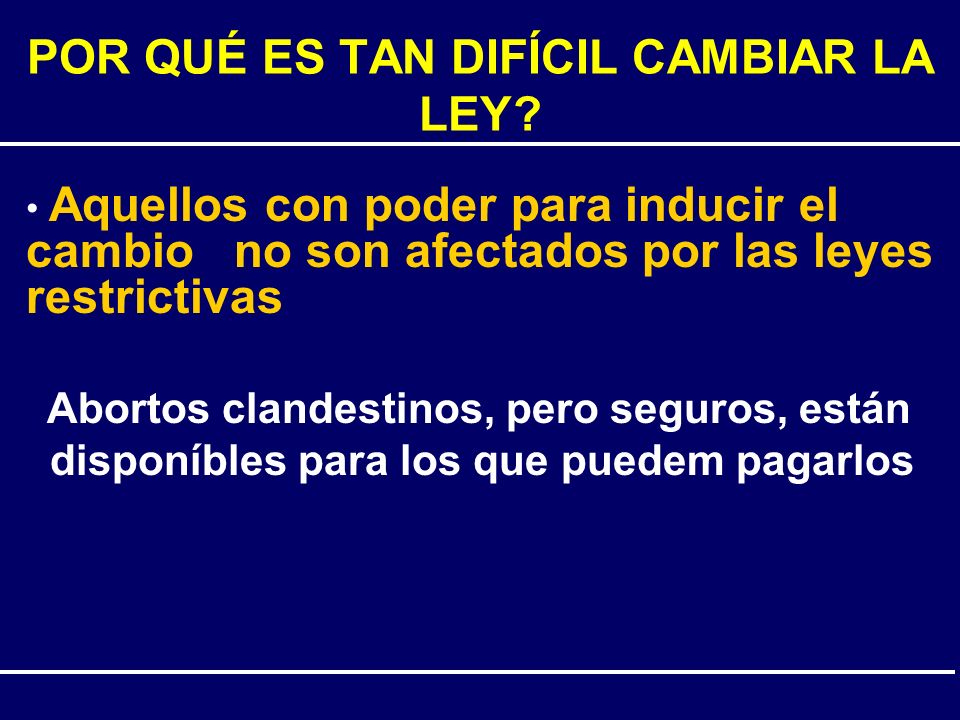 POR QUÉ ES TAN DIFÍCIL CAMBIAR LA LEY?

• Aquellos con poder para inducir el cambio no son afectados por las leyes restrictivas

Abortos clandestinos, pero seguros, están disponíbles para los que puedem pagarlos